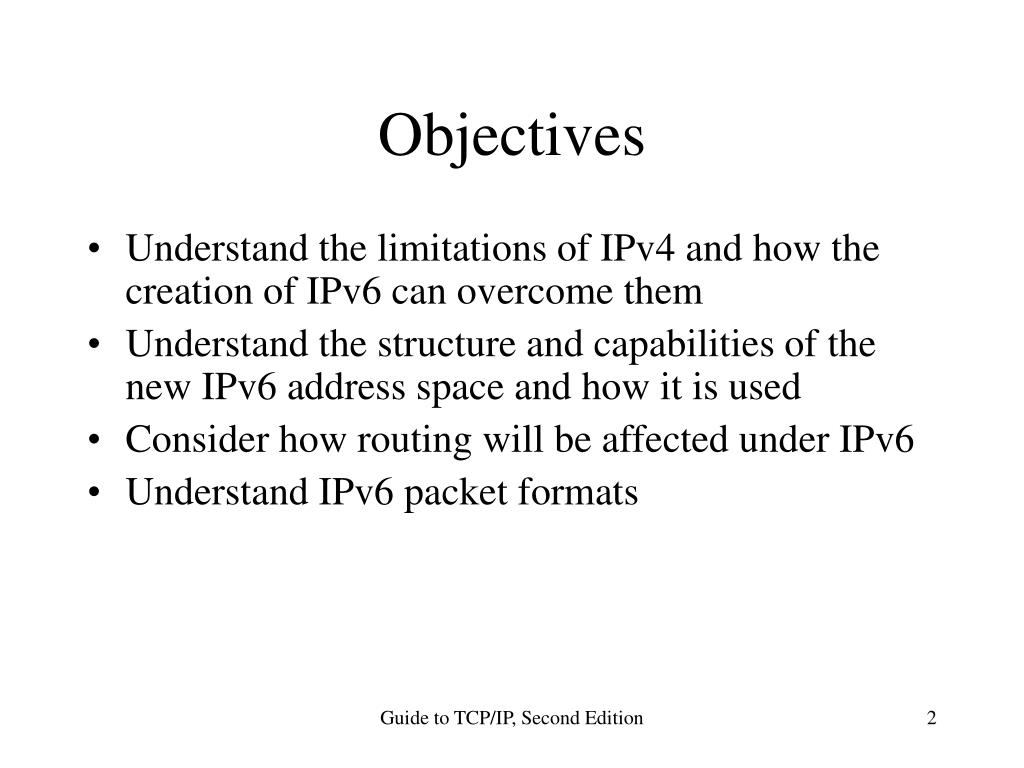 Objectives

• Understand the limitations of IPv4 and how the creation of IPv6 can overcome them
• Understand the structure and capabilities of the new IPv6 address space and how it is used
• Consider how routing will be affected under IPv6
• Understand IPv6 packet formats

Guide to TCP/IP, Second Edition

2